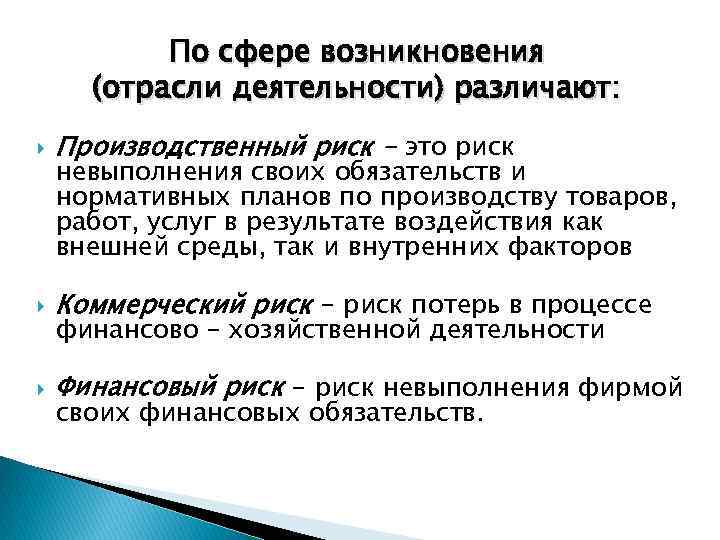 По сфере возникновения (отрасли деятельности) различают:

Производственный риск – это риск невыполнения своих обязательств и нормативных планов по производству товаров, работ, услуг в результате воздействия как внешней среды, так и внутренних факторов

Коммерческий риск – риск потерь в процессе финансово – хозяйственной деятельности

Финансовый риск – риск невыполнения фирмой своих финансовых обязательств.